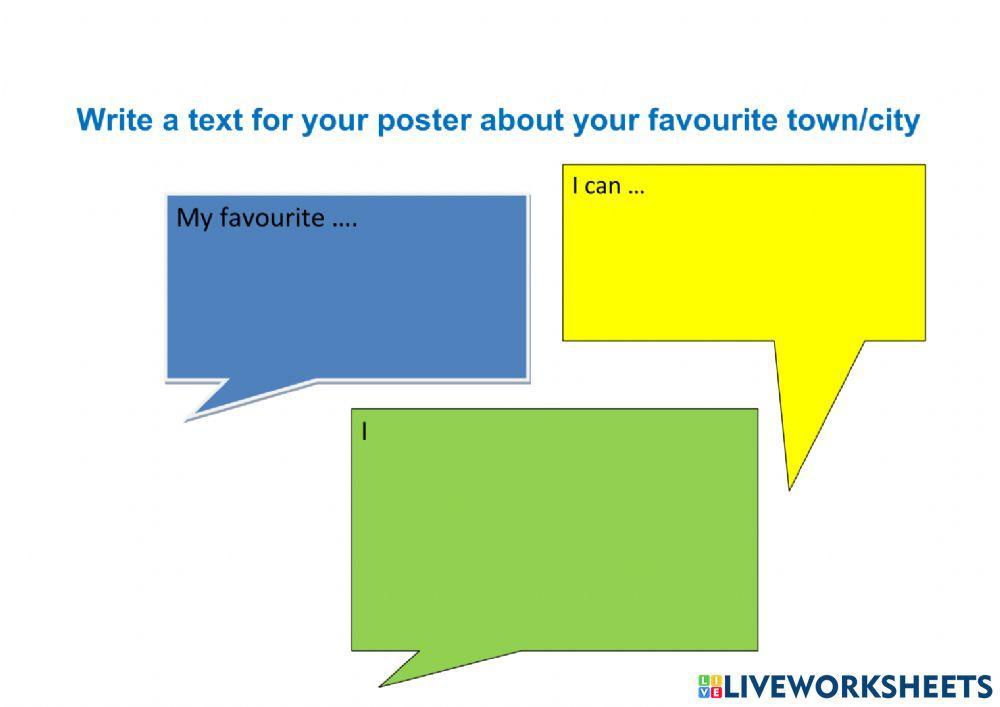 Write a text for your poster about your favourite town/city

My favourite ….

I can …

I

LIVEWORKSHEETS